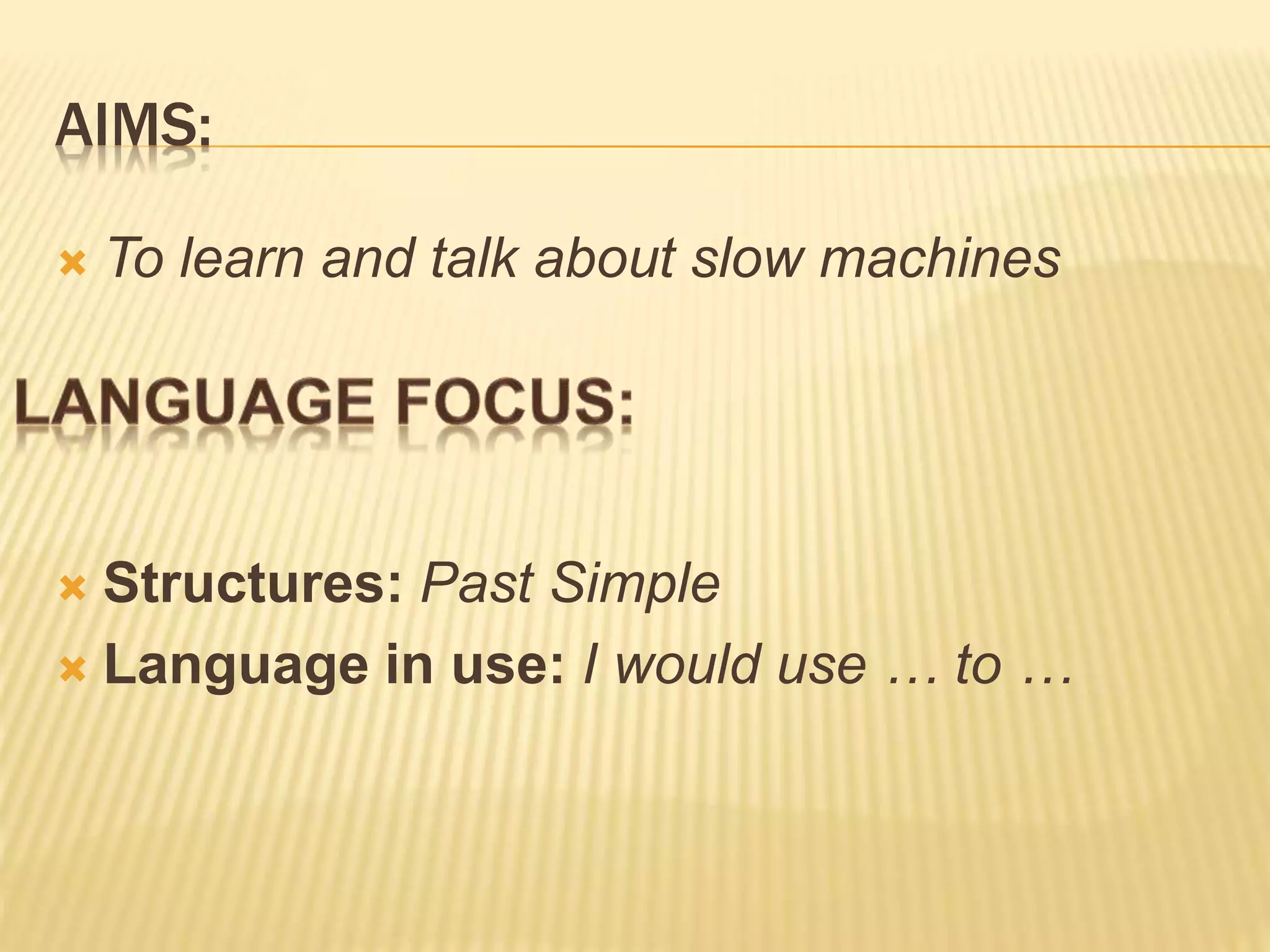 AIMS:

To learn and talk about slow machines

LANGUAGE FOCUS:

Structures: Past Simple

Language in use: I would use … to …